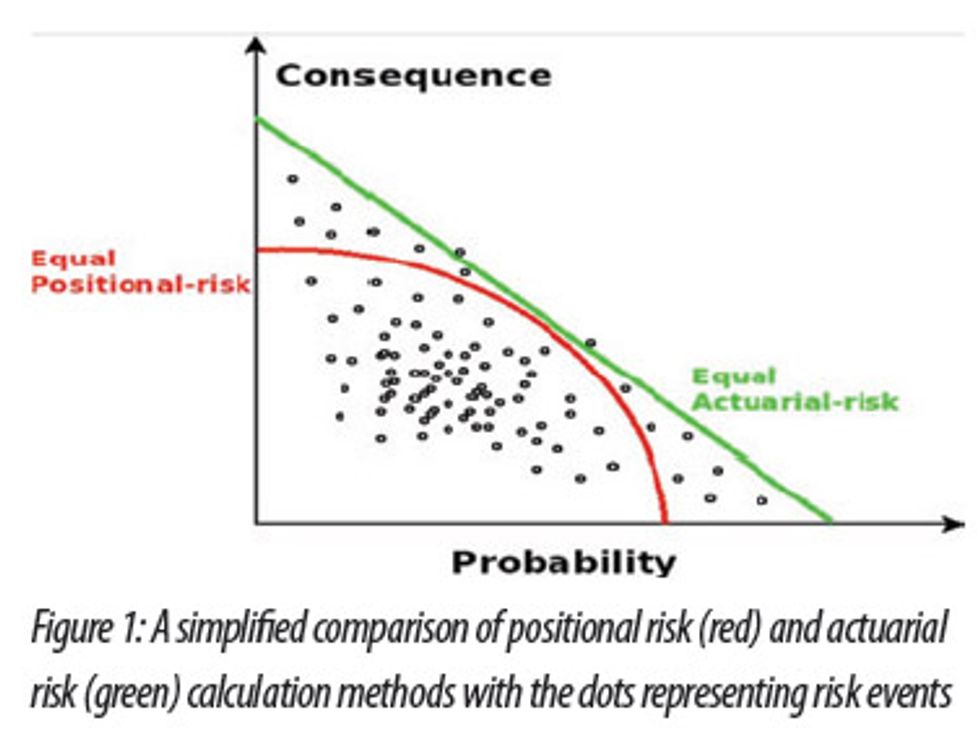 Consequence

Equal
Positional-risk

Equal
Actuarial-risk

Probability

Figure 1: A simplified comparison of positional risk (red) and actuarial risk (green) calculation methods with the dots representing risk events